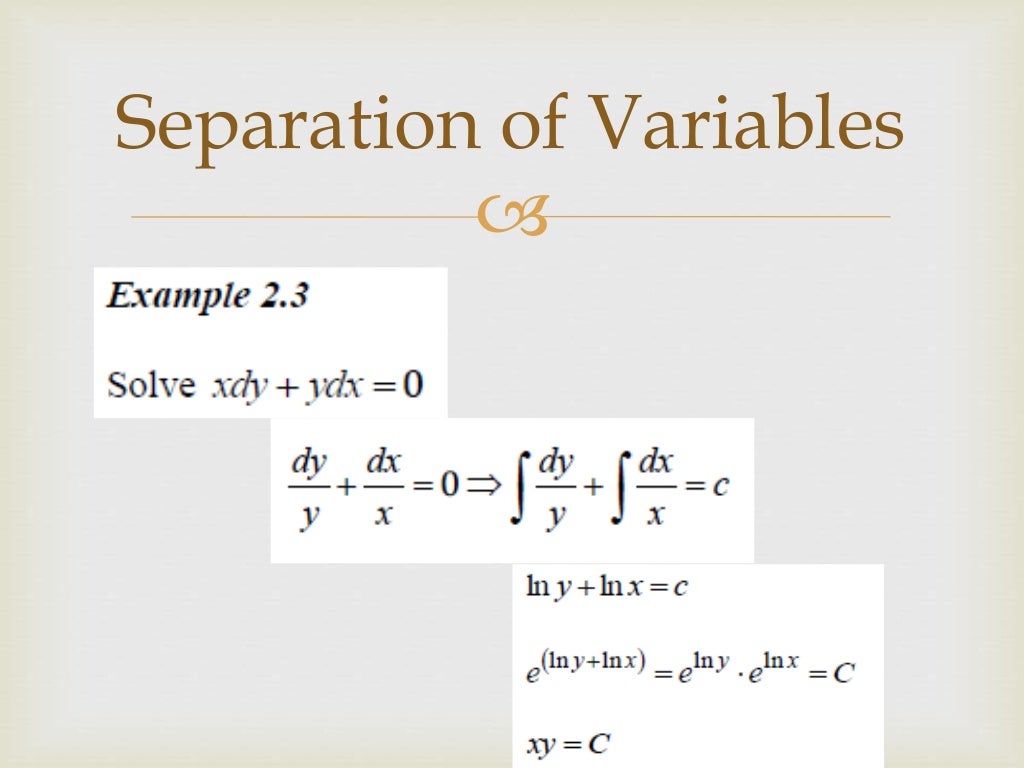 Separation of Variables

Example 2.3

Solve $xdy + ydx = 0$

$\frac{dy}{y} + \frac{dx}{x} = 0 \Rightarrow \int \frac{dy}{y} + \int \frac{dx}{x} = c$

$\ln y + \ln x = c$

$e^{(\ln y + \ln x)} = e^{\ln y} \cdot e^{\ln x} = C$

$xy = C$